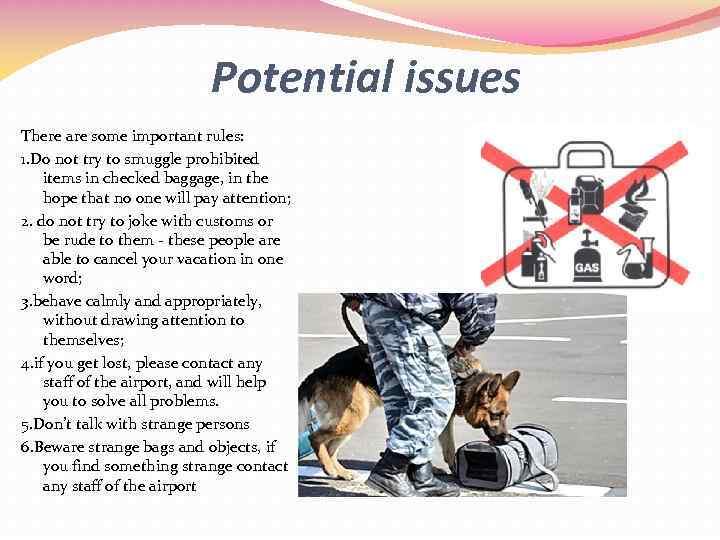 Potential issues

There are some important rules:

1.Do not try to smuggle prohibited items in checked baggage, in the hope that no one will pay attention;

2. do not try to joke with customs or be rude to them - these people are able to cancel your vacation in one word;

3.behave calmly and appropriately, without drawing attention to themselves;

4.if you get lost, please contact any staff of the airport, and will help you to solve all problems.

5.Don't talk with strange persons

6.Beware strange bags and objects, if you find something strange contact any staff of the airport

GAS